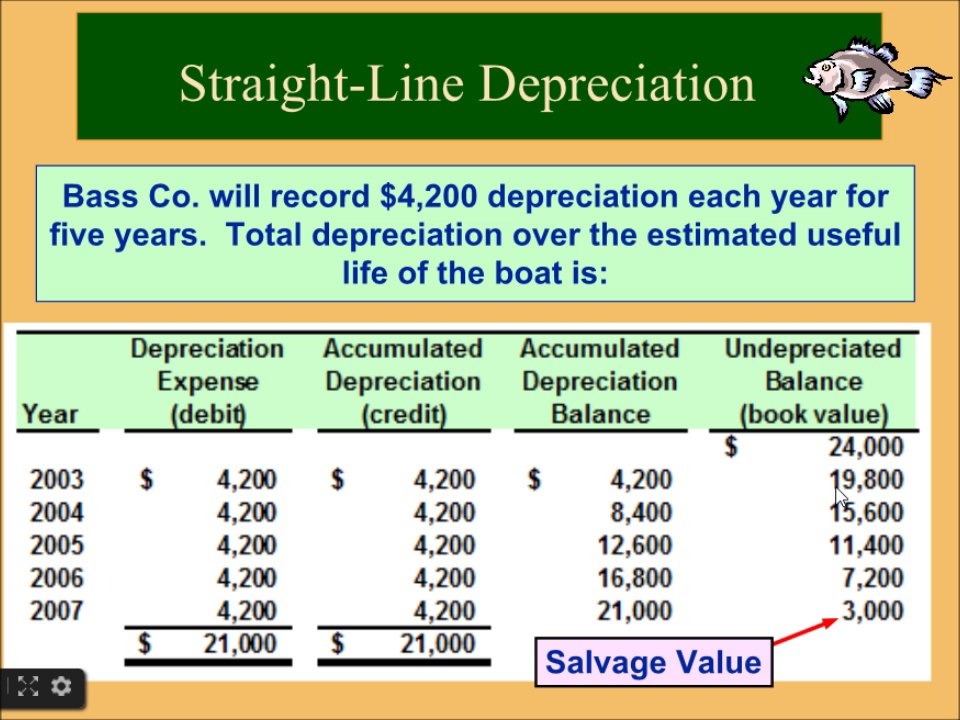 Straight-Line Depreciation

Bass Co. will record $4,200 depreciation each year for five years. Total depreciation over the estimated useful life of the boat is:

| Year | Depreciation Expense (debit) | Accumulated Depreciation (credit) | Accumulated Depreciation Balance | Undepreciated Balance (book value) |
|---|---|---|---|---|
| | | | | $ 24,000 |
| 2003 | $ 4,200 | $ 4,200 | $ 4,200 | 19,800 |
| 2004 | 4,200 | 4,200 | 8,400 | 15,600 |
| 2005 | 4,200 | 4,200 | 12,600 | 11,400 |
| 2006 | 4,200 | 4,200 | 16,800 | 7,200 |
| 2007 | 4,200 | 4,200 | 21,000 | 3,000 |
| | $ 21,000 | $ 21,000 | | |

Salvage Value